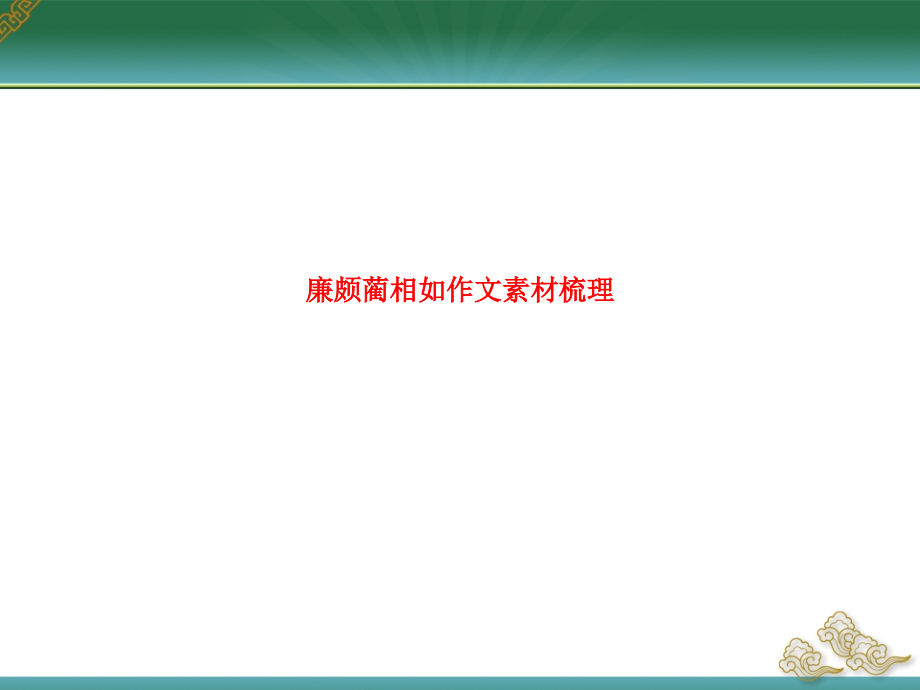 廉颇蔺相如作文素材梳理